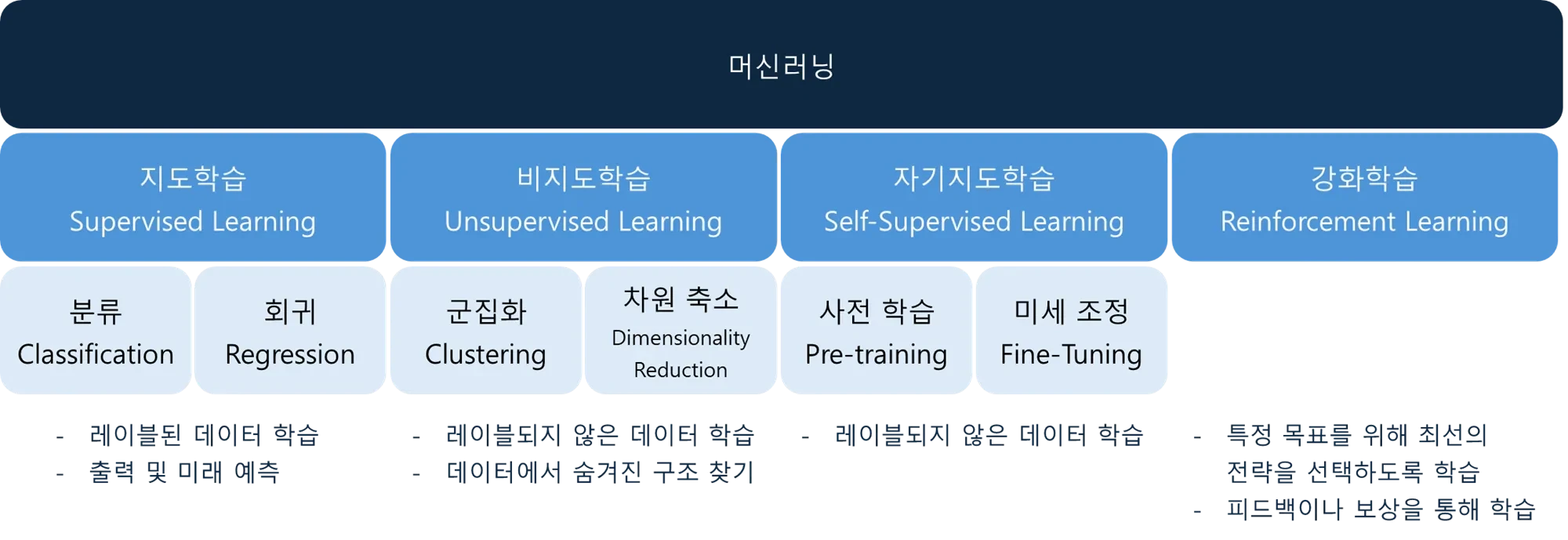 머신러닝

지도학습
Supervised Learning

비지도학습
Unsupervised Learning

자기지도학습
Self-Supervised Learning

강화학습
Reinforcement Learning

분류
Classification

회귀
Regression

군집화
Clustering

차원 축소
Dimensionality Reduction

사전 학습
Pre-training

미세 조정
Fine-Tuning

- 레이블된 데이터 학습
- 출력 및 미래 예측

- 레이블되지 않은 데이터 학습
- 데이터에서 숨겨진 구조 찾기

- 레이블되지 않은 데이터 학습

- 특정 목표를 위해 최선의 전략을 선택하도록 학습
- 피드백이나 보상을 통해 학습